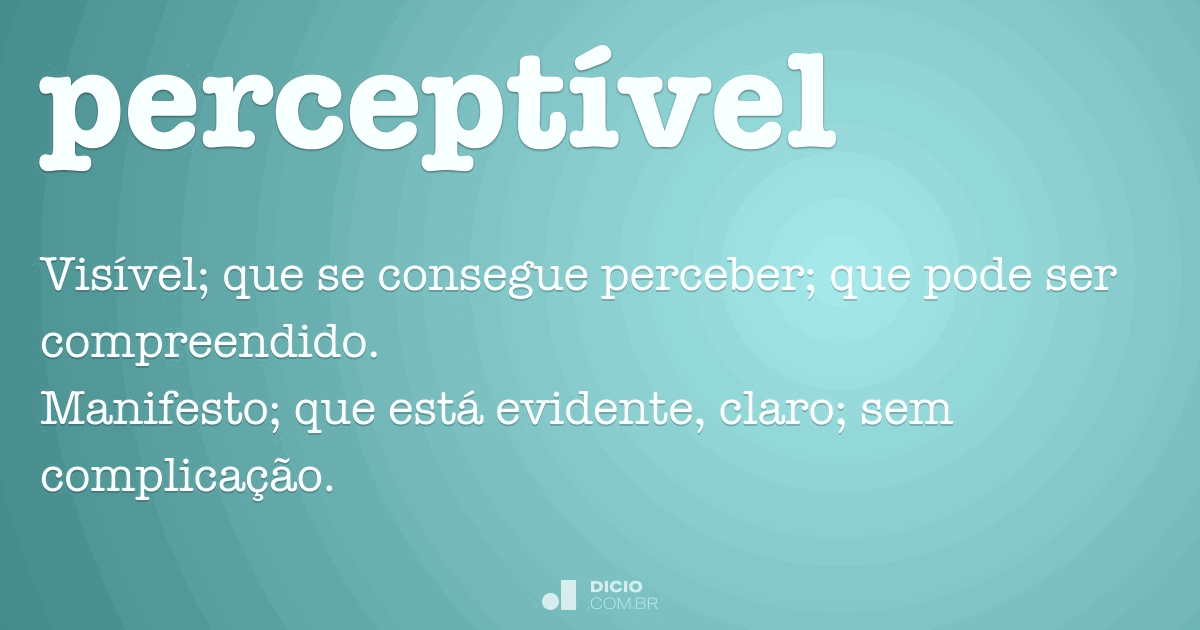 perceptível

Visível; que se consegue perceber; que pode ser compreendido.
Manifesto; que está evidente, claro; sem complicação.

DICIO
.COM.BR